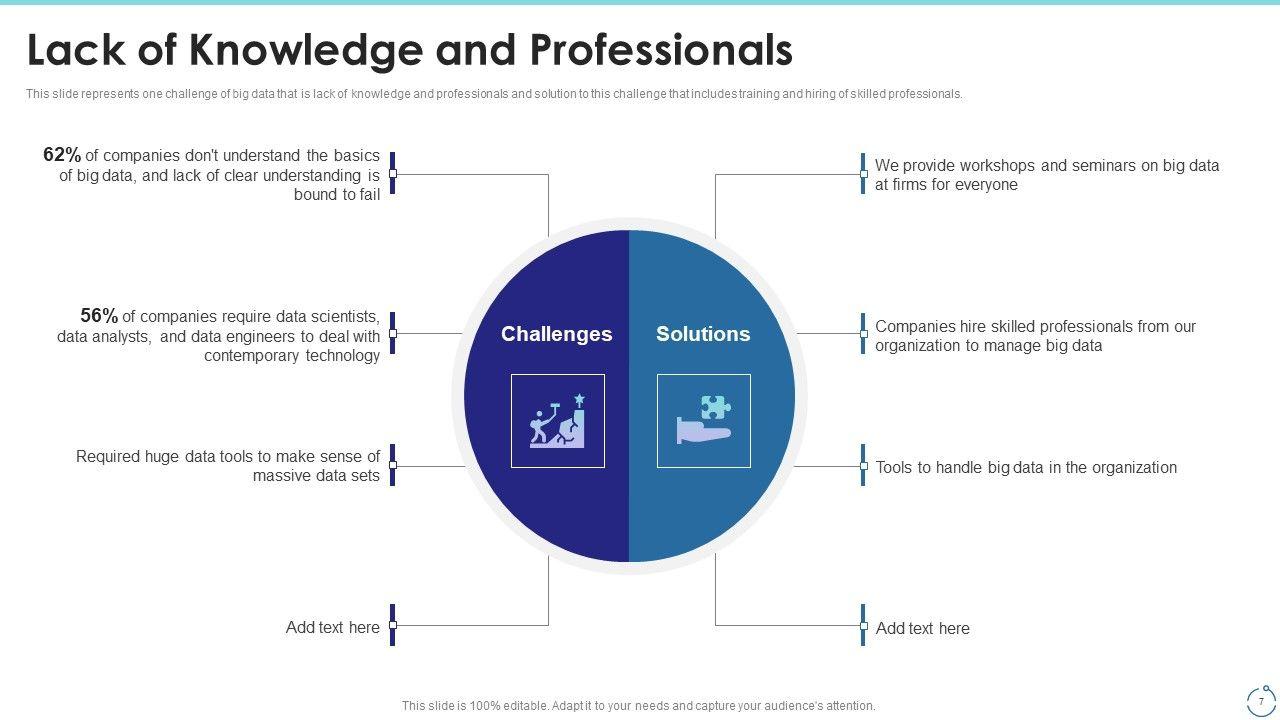 Lack of Knowledge and Professionals

This slide represents one challenge of big data that is lack of knowledge and professionals and solution to this challenge that includes training and hiring of skilled professionals.

62% of companies don't understand the basics of big data, and lack of clear understanding is bound to fail

56% of companies require data scientists, data analysts, and data engineers to deal with contemporary technology

Required huge data tools to make sense of massive data sets

Add text here

Challenges

Solutions

We provide workshops and seminars on big data at firms for everyone

Companies hire skilled professionals from our organization to manage big data

Tools to handle big data in the organization

Add text here

This slide is 100% editable. Adapt it to your needs and capture your audience's attention.

7